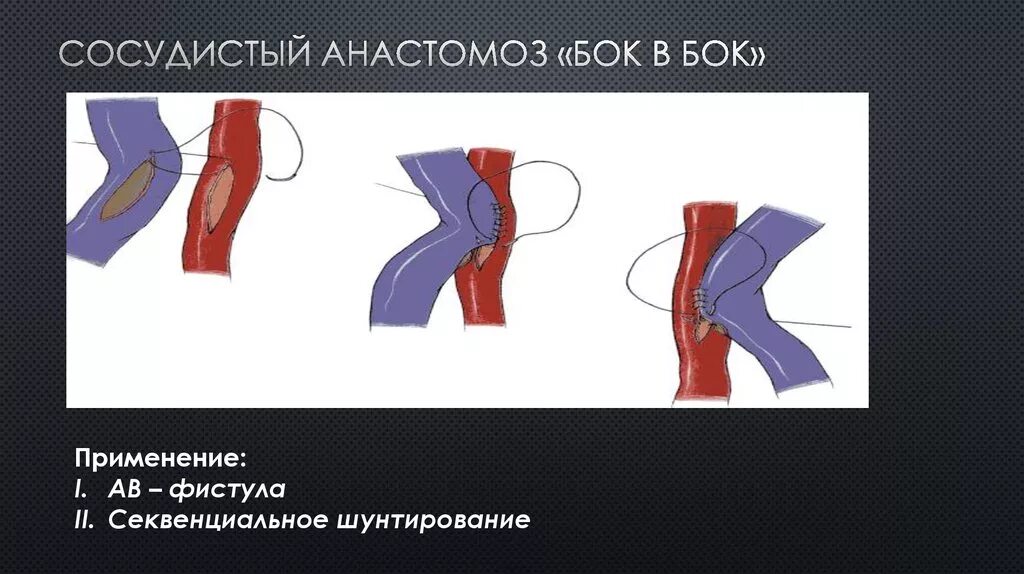 СОСУДИСТЫЙ АНАСТОМОЗ «БОК В БОК»

Применение:
I. АВ – фистула
II. Секвенциальное шунтирование